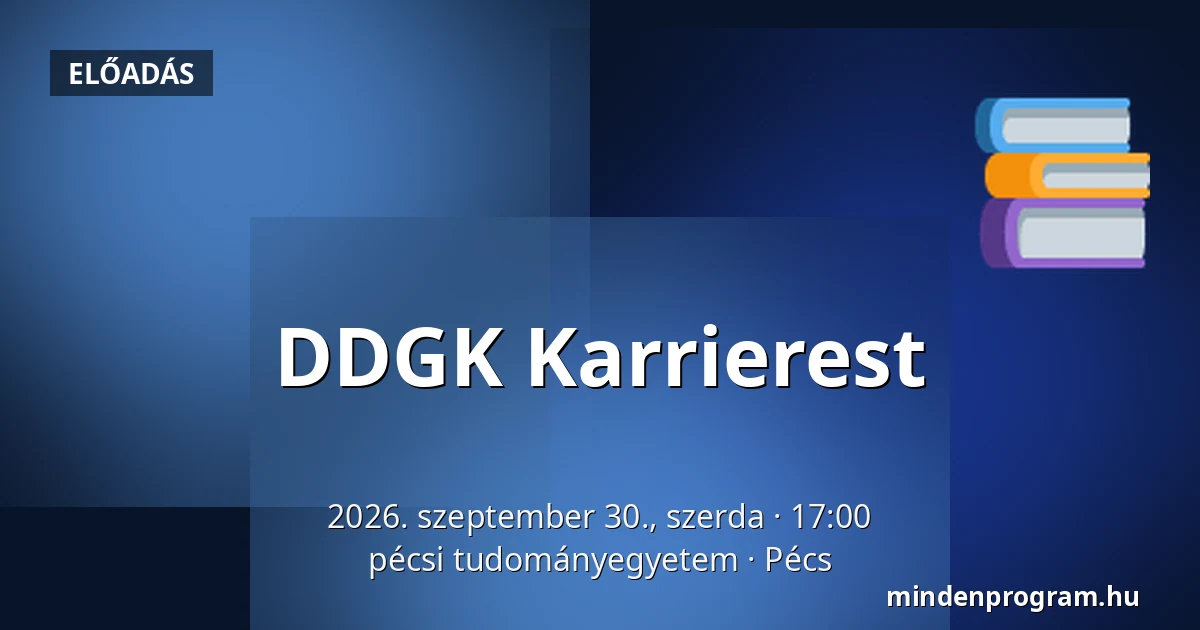 ELŐADÁS

DDGK Karrierest

2026. szeptember 30., szerda · 17:00
pécsi tudományegyetem · Pécs

mindenprogram.hu